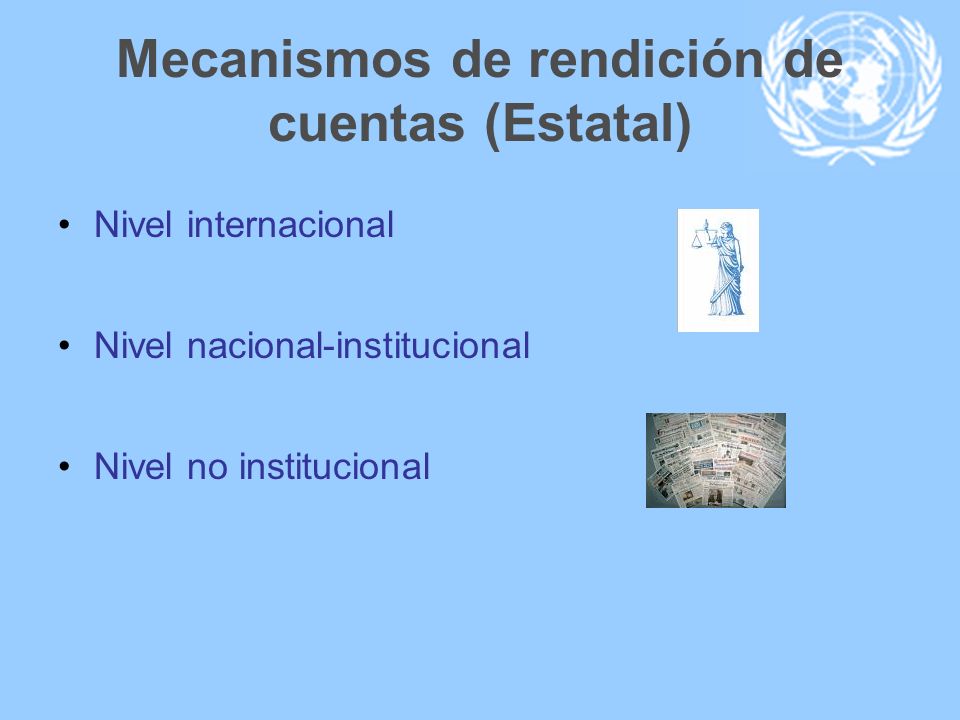 Mecanismos de rendición de cuentas (Estatal)

• Nivel internacional

• Nivel nacional-institucional

• Nivel no institucional